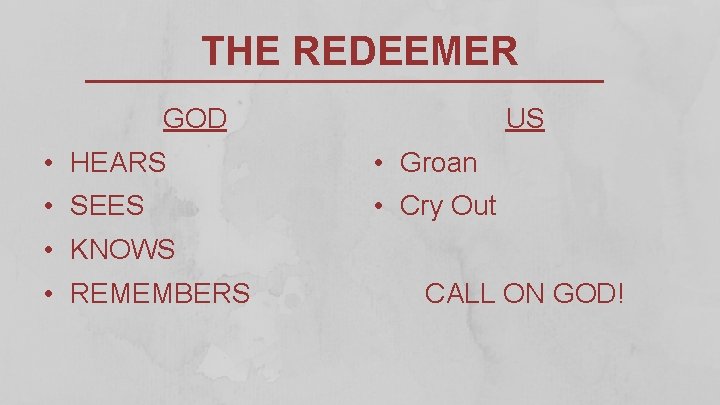 THE REDEEMER

GOD

• HEARS
• SEES
• KNOWS
• REMEMBERS

US

• Groan
• Cry Out

CALL ON GOD!